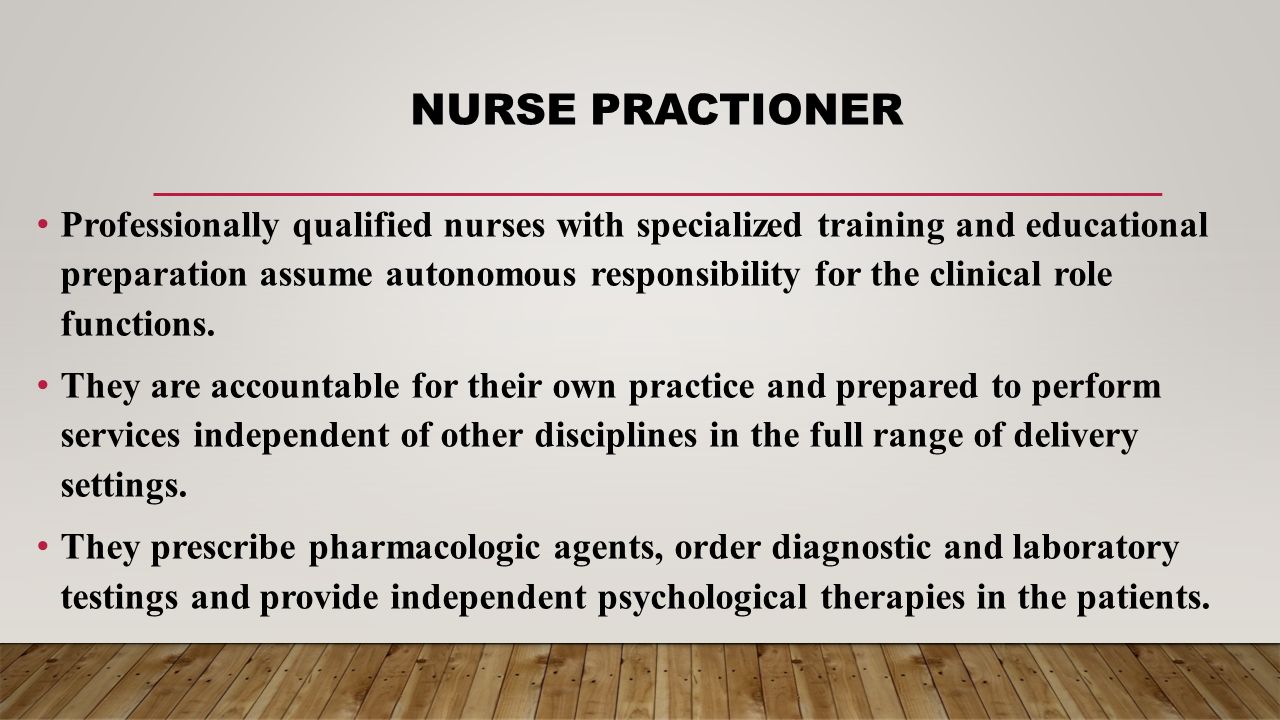 NURSE PRACTIONER

• Professionally qualified nurses with specialized training and educational preparation assume autonomous responsibility for the clinical role functions.

• They are accountable for their own practice and prepared to perform services independent of other disciplines in the full range of delivery settings.

• They prescribe pharmacologic agents, order diagnostic and laboratory testings and provide independent psychological therapies in the patients.